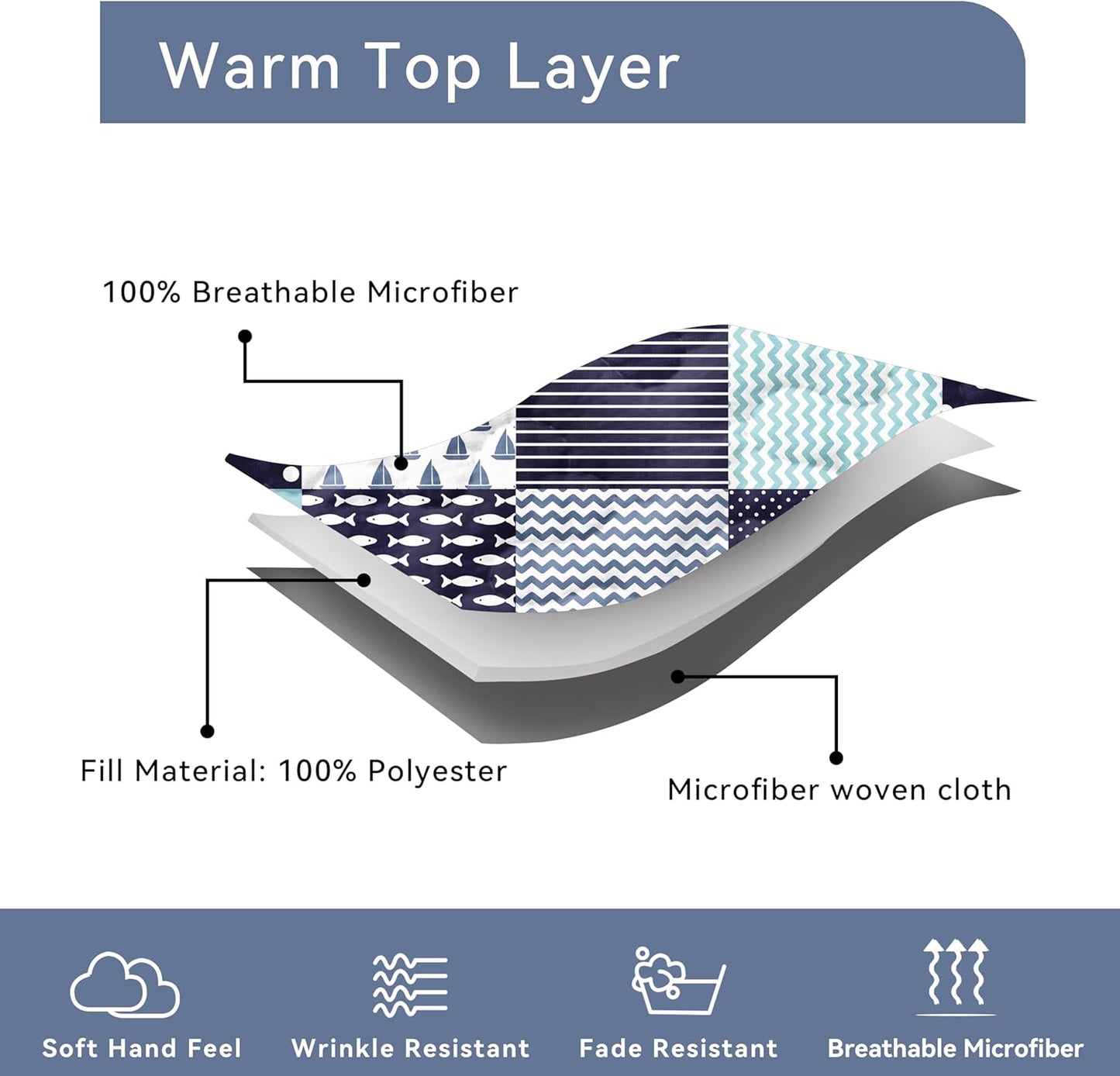 Warm Top Layer

100% Breathable Microfiber

Fill Material: 100% Polyester

Microfiber woven cloth

Soft Hand Feel

Wrinkle Resistant

Fade Resistant

Breathable Microfiber